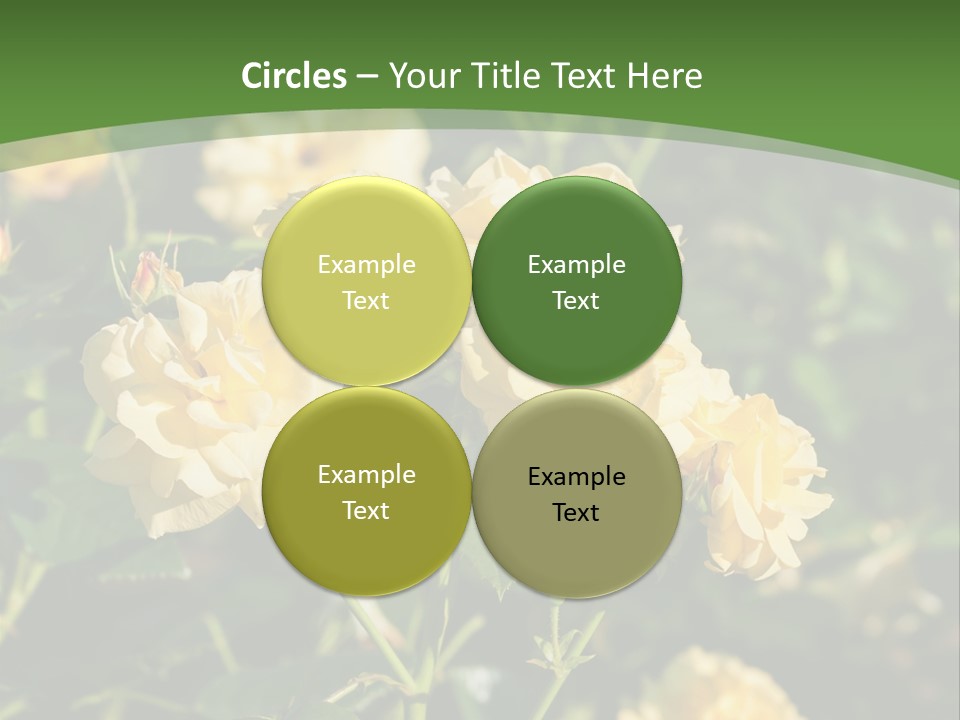 Circles – Your Title Text Here

Example Text

Example Text

Example Text

Example Text